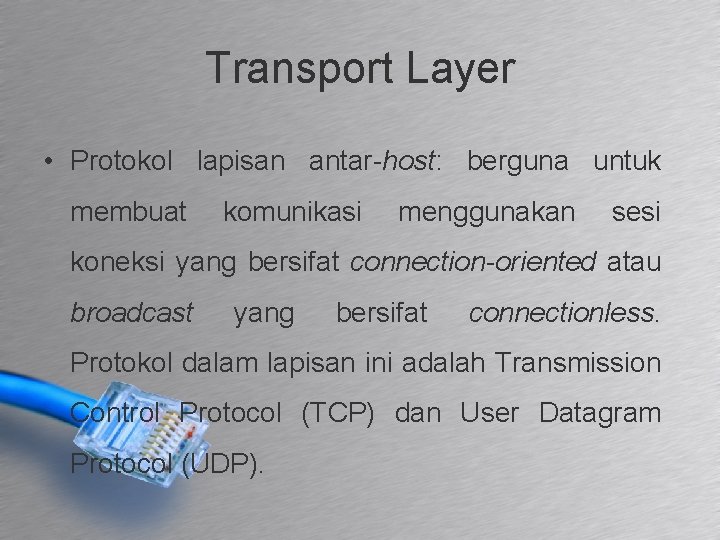 Transport Layer

• Protokol lapisan antar-host: berguna untuk membuat komunikasi menggunakan sesi koneksi yang bersifat connection-oriented atau broadcast yang bersifat connectionless. Protokol dalam lapisan ini adalah Transmission Control Protocol (TCP) dan User Datagram Protocol (UDP).